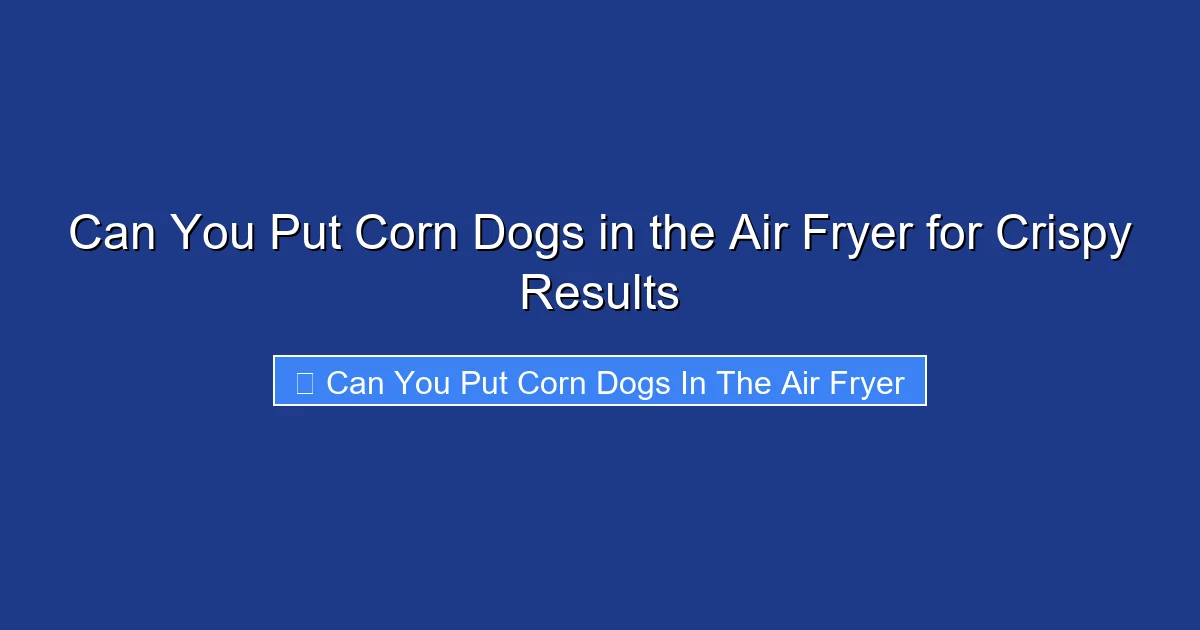 Can You Put Corn Dogs in the Air Fryer for Crispy Results

Can You Put Corn Dogs In The Air Fryer